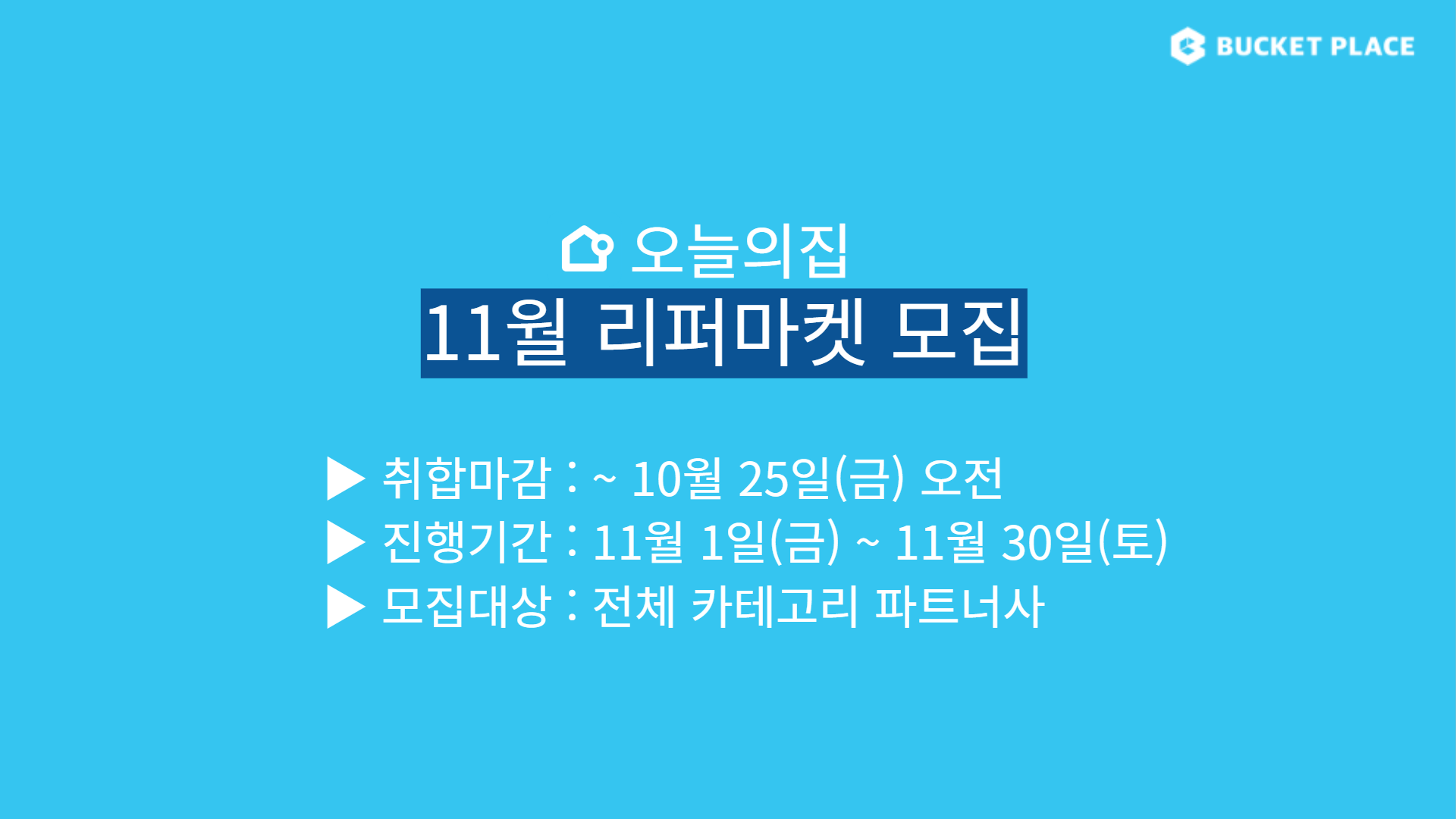 BUCKET PLACE

오늘의집
11월 리퍼마켓 모집

▶ 취합마감 : ~ 10월 25일(금) 오전
▶ 진행기간 : 11월 1일(금) ~ 11월 30일(토)
▶ 모집대상 : 전체 카테고리 파트너사